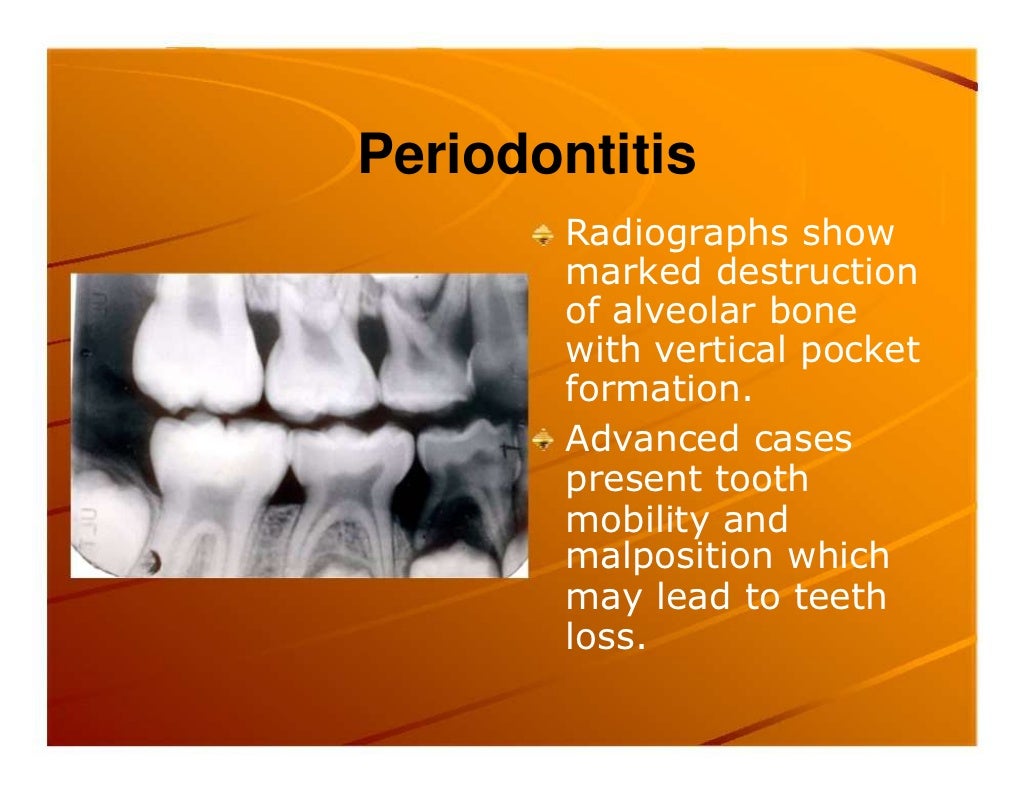 Periodontitis

Radiographs show marked destruction of alveolar bone with vertical pocket formation.

Advanced cases present tooth mobility and malposition which may lead to teeth loss.